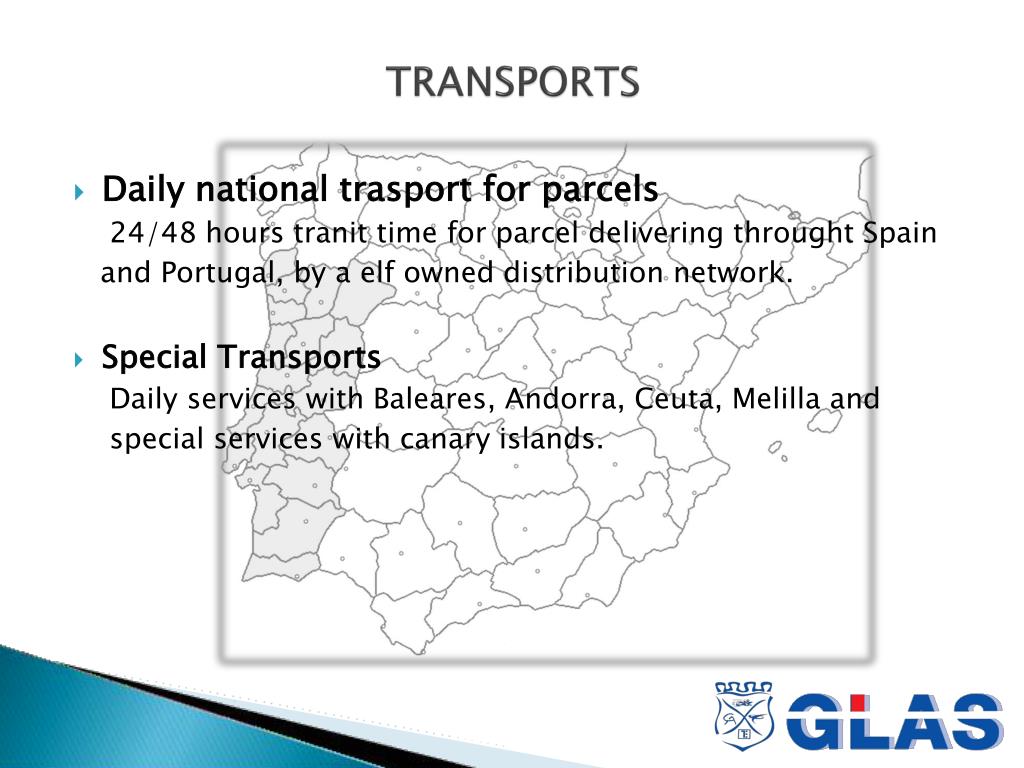 TRANSPORTS

Daily national trasport for parcels
24/48 hours tranit time for parcel delivering throught Spain and Portugal, by a elf owned distribution network.

Special Transports
Daily services with Baleares, Andorra, Ceuta, Melilla and special services with canary islands.

GLAS